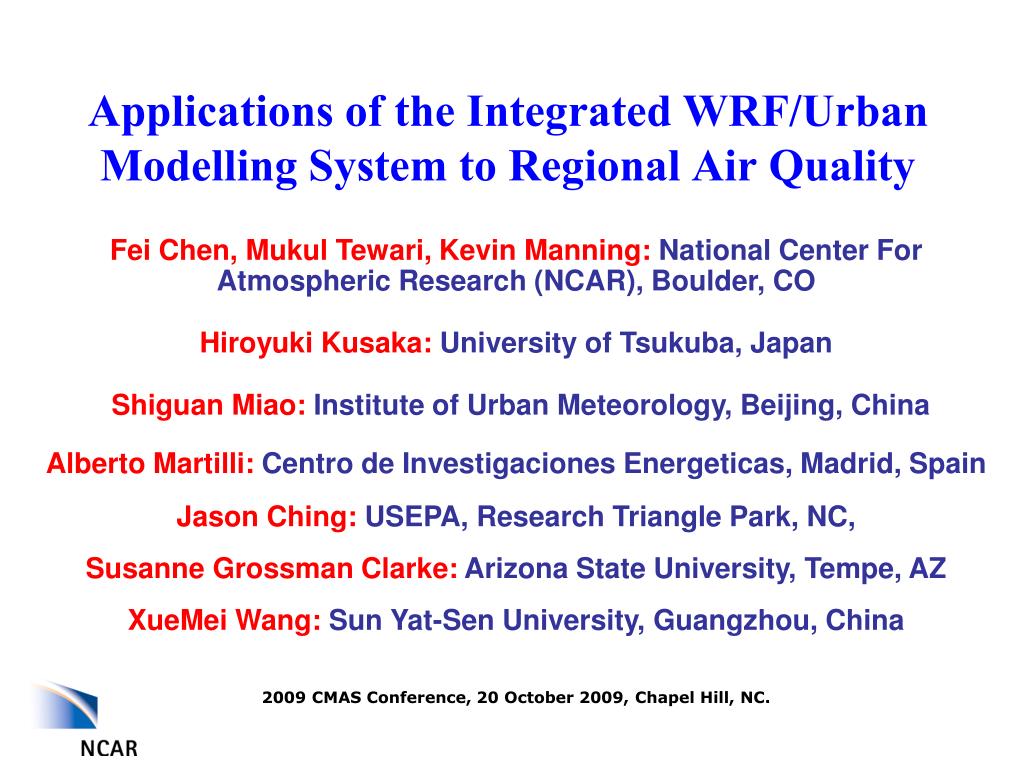 Applications of the Integrated WRF/Urban Modelling System to Regional Air Quality

Fei Chen, Mukul Tewari, Kevin Manning: National Center For Atmospheric Research (NCAR), Boulder, CO

Hiroyuki Kusaka: University of Tsukuba, Japan

Shiguan Miao: Institute of Urban Meteorology, Beijing, China

Alberto Martilli: Centro de Investigaciones Energeticas, Madrid, Spain

Jason Ching: USEPA, Research Triangle Park, NC,

Susanne Grossman Clarke: Arizona State University, Tempe, AZ

XueMei Wang: Sun Yat-Sen University, Guangzhou, China

2009 CMAS Conference, 20 October 2009, Chapel Hill, NC.

NCAR